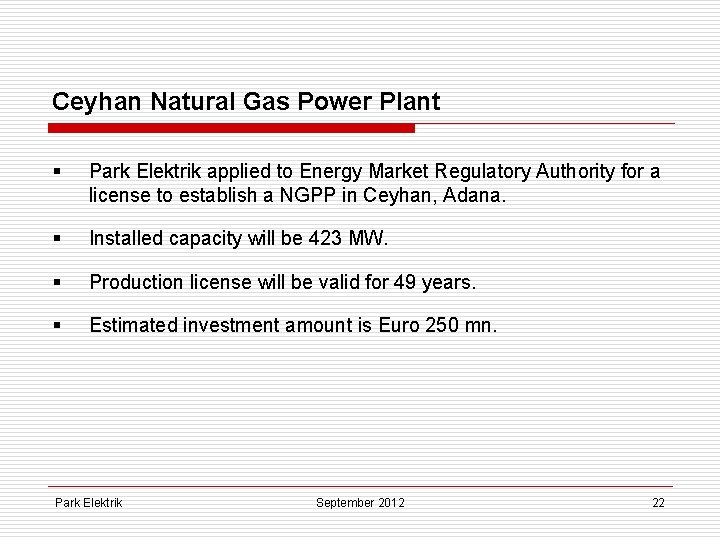 Ceyhan Natural Gas Power Plant

▪ Park Elektrik applied to Energy Market Regulatory Authority for a license to establish a NGPP in Ceyhan, Adana.

▪ Installed capacity will be 423 MW.

▪ Production license will be valid for 49 years.

▪ Estimated investment amount is Euro 250 mn.

Park Elektrik September 2012 22